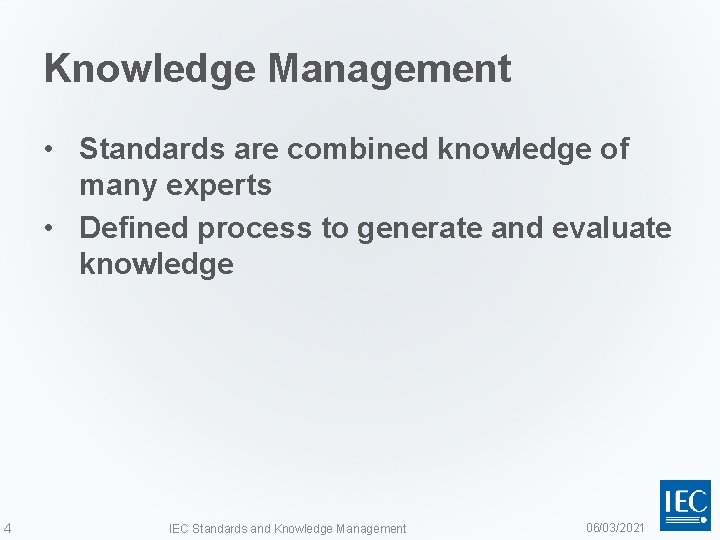 Knowledge Management

• Standards are combined knowledge of many experts
• Defined process to generate and evaluate knowledge

4 IEC Standards and Knowledge Management 06/03/2021

IEC